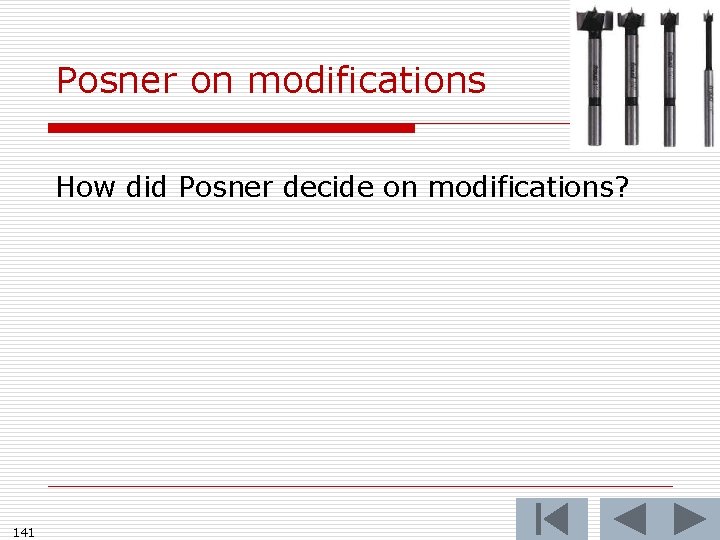 Posner on modifications

How did Posner decide on modifications?

141